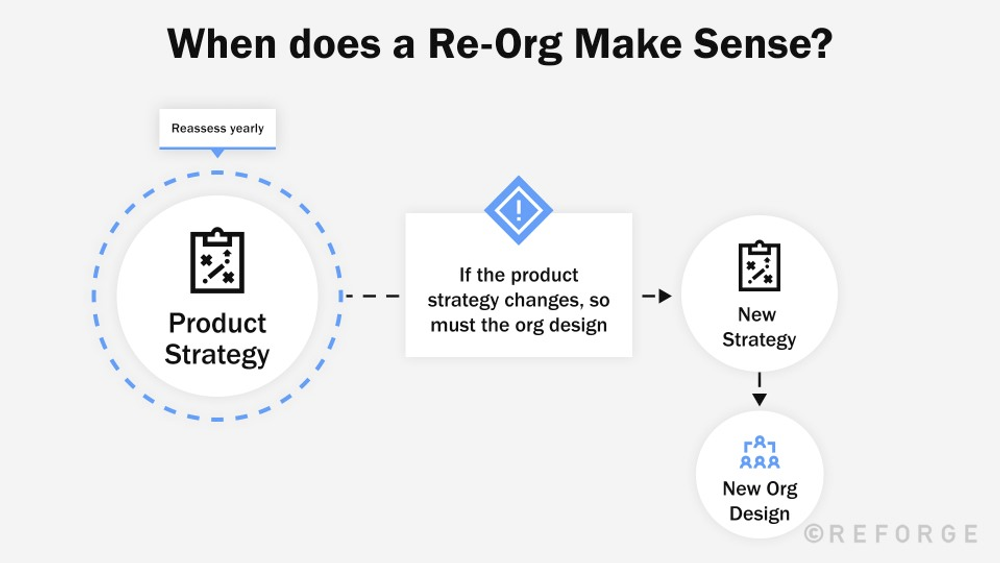 When does a Re-Org Make Sense?

Reassess yearly

Product Strategy

If the product strategy changes, so must the org design

New Strategy

New Org Design

©REFORGE